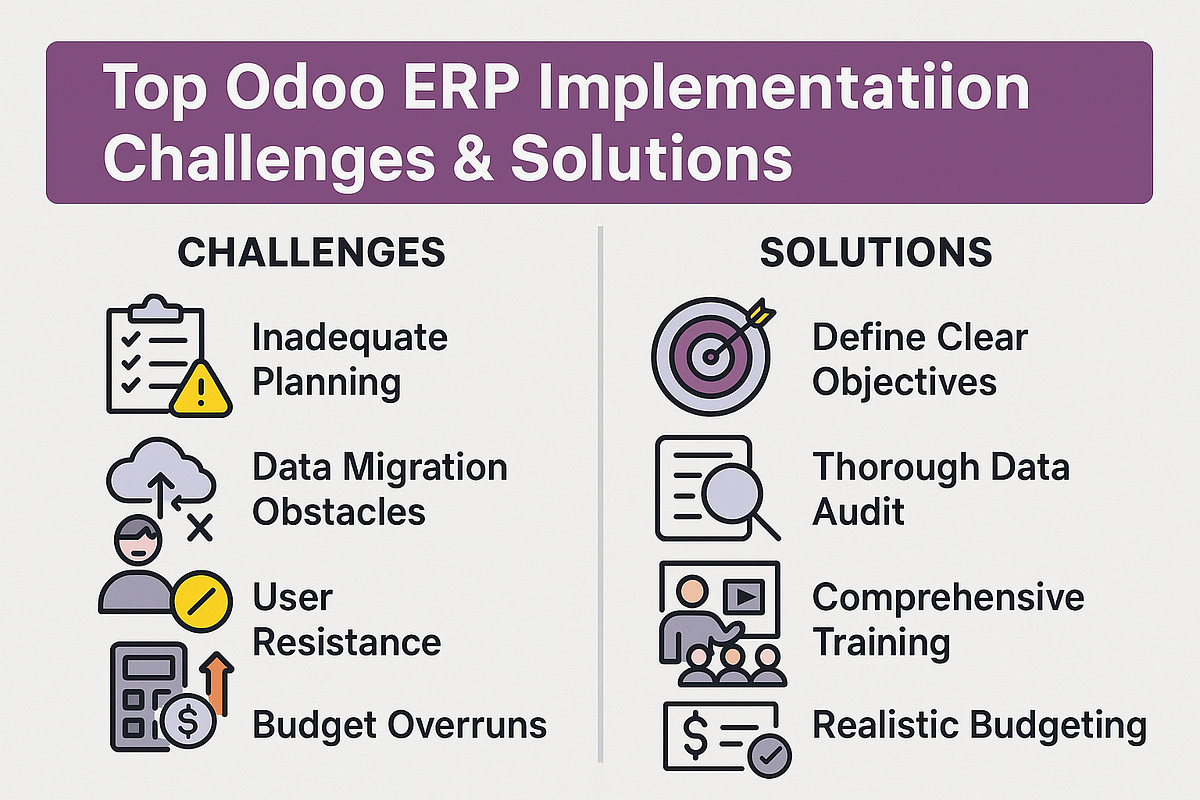 Top Odoo ERP Implementatiion Challenges & Solutions

CHALLENGES

Inadequate Planning

Data Migration Obstacles

User Resistance

Budget Overruns

SOLUTIONS

Define Clear Objectives

Thorough Data Audit

Comprehensive Training

Realistic Budgeting